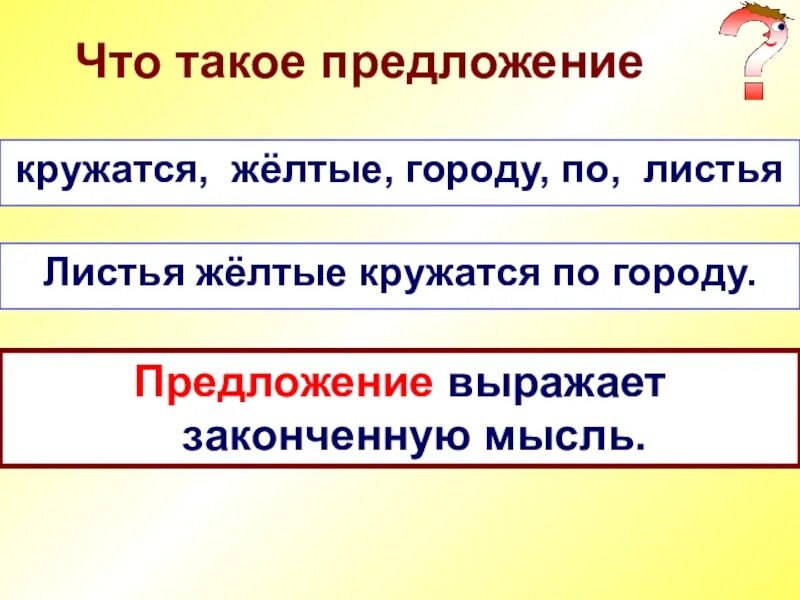 Что такое предложение

?

кружатся, жёлтые, городу, по, листья

Листья жёлтые кружатся по городу.

Предложение выражает законченную мысль.